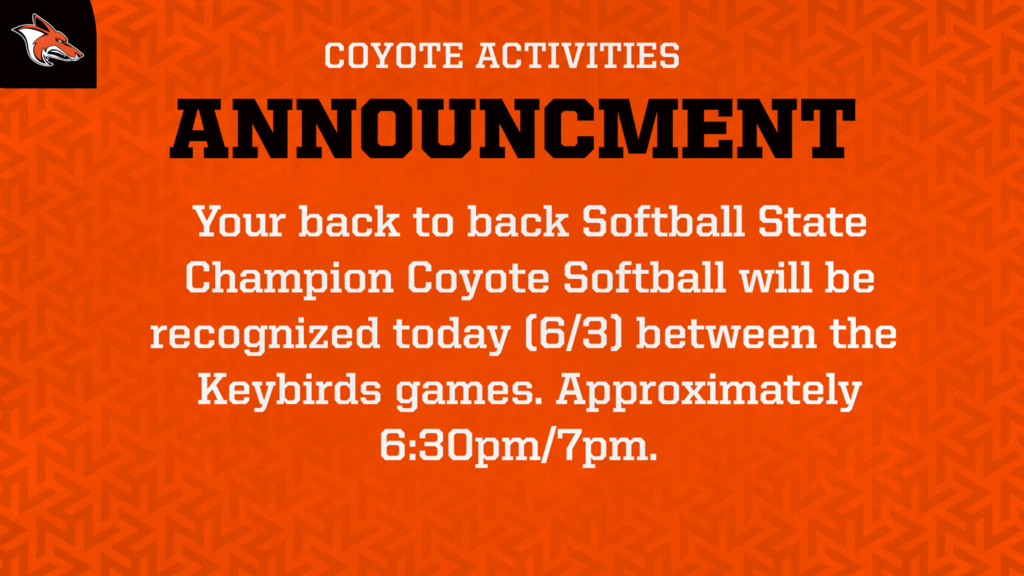 COYOTE ACTIVITIES

ANNOUNCMENT

Your back to back Softball State Champion Coyote Softball will be recognized today (6/3) between the Keybirds games. Approximately 6:30pm/7pm.